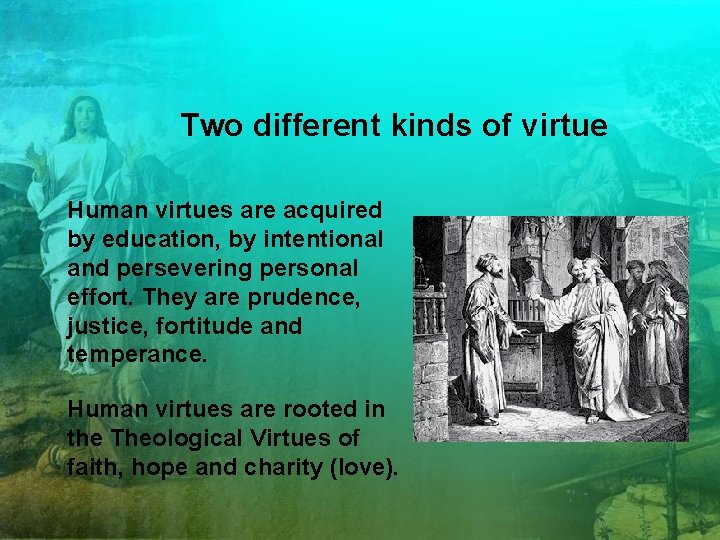 Two different kinds of virtue

Human virtues are acquired by education, by intentional and persevering personal effort. They are prudence, justice, fortitude and temperance.

Human virtues are rooted in the Theological Virtues of faith, hope and charity (love).